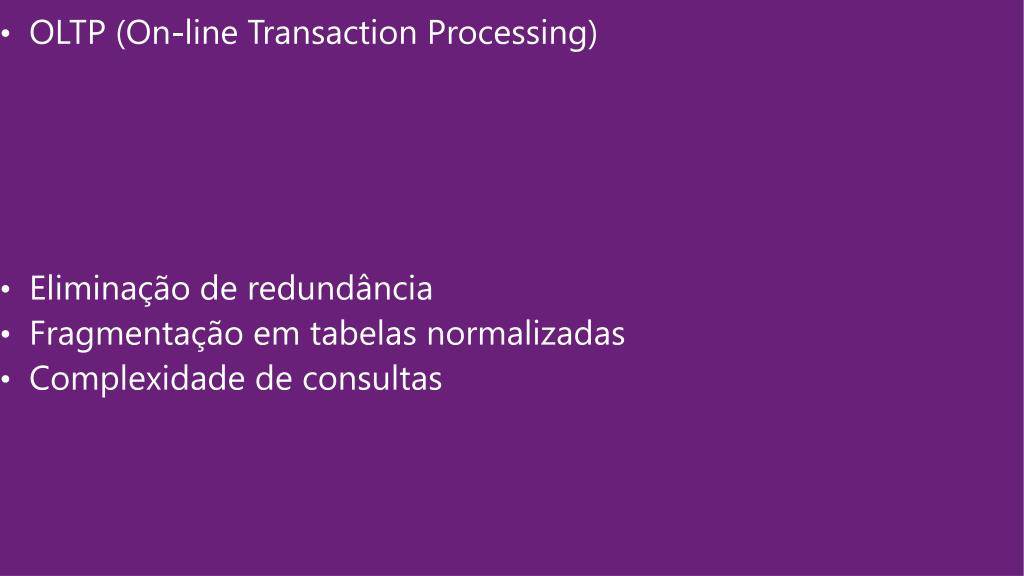 • OLTP (On-line Transaction Processing)

• Eliminação de redundância
• Fragmentação em tabelas normalizadas
• Complexidade de consultas